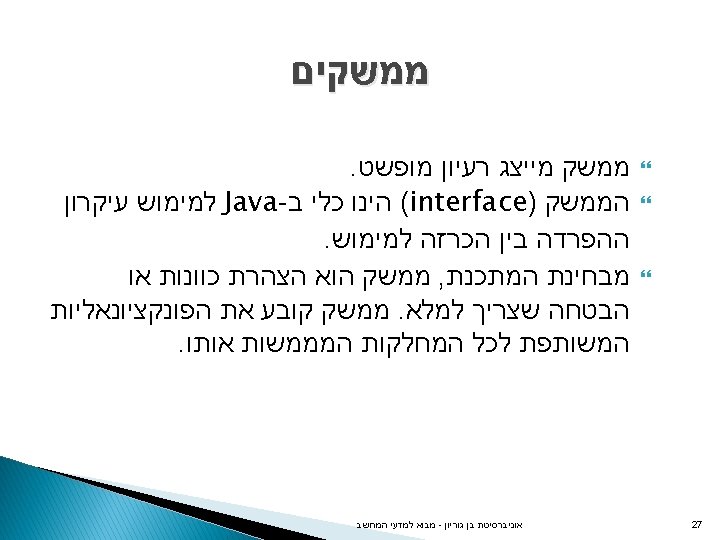 ממשקים

ממשק מייצג רעיון מופשט.

הממשק (interface) הינו כלי ב-Java למימוש עיקרון ההפרדה בין הכרזה למימוש.

מבחינת המתכנת, ממשק הוא הצהרת כוונות או הבטחה שצריך למלא. ממשק קובע את הפונקציונאליות המשותפת לכל המחלקות המממשות אותו.

אוניברסיטת בן גוריון - מבוא למדעי המחשב

27